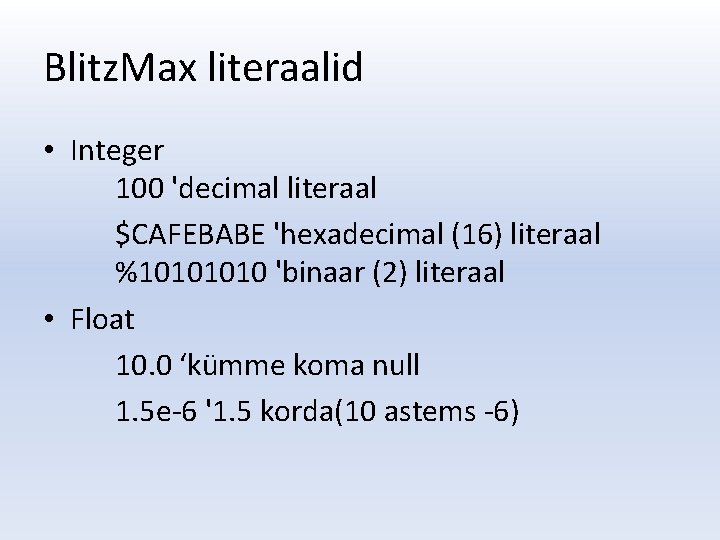 BlitzMax literaalid

• Integer

100 'decimal literaal

\$CAFEBABE 'hexadecimal (16) literaal
%10101010 'binaar (2) literaal

• Float

10.0 ‘kümme koma null

1.5e-6 '1.5 korda(10 astems -6)